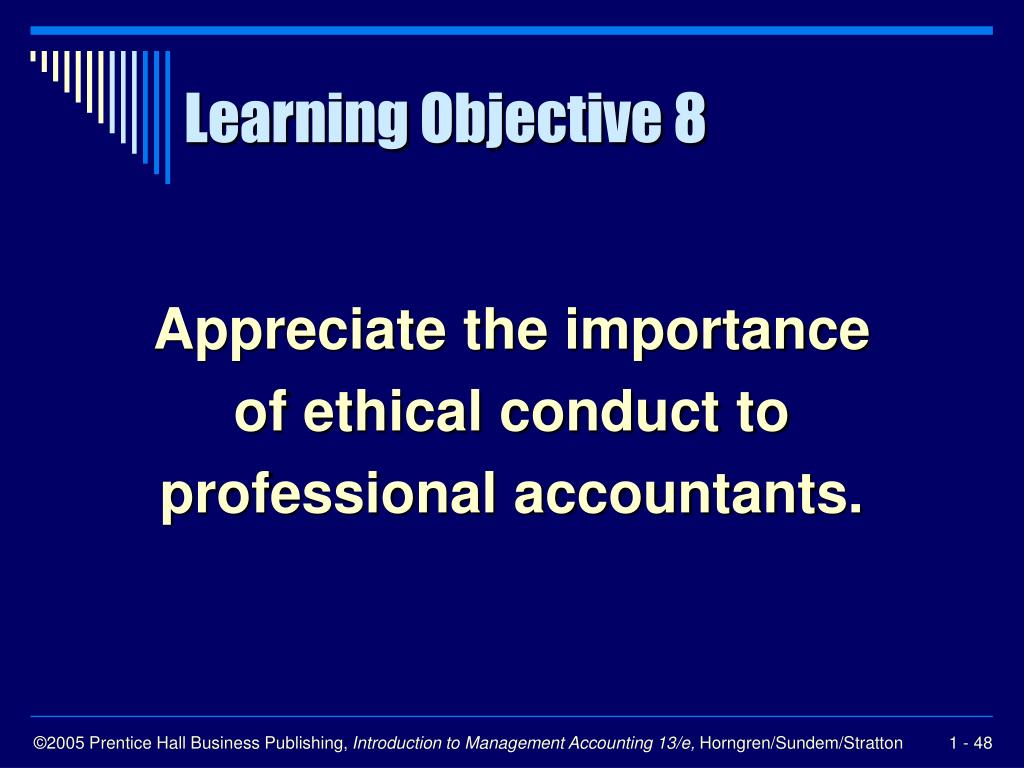 Learning Objective 8

Appreciate the importance of ethical conduct to professional accountants.

©2005 Prentice Hall Business Publishing, Introduction to Management Accounting 13/e, Horngren/Sundem/Stratton 1 - 48